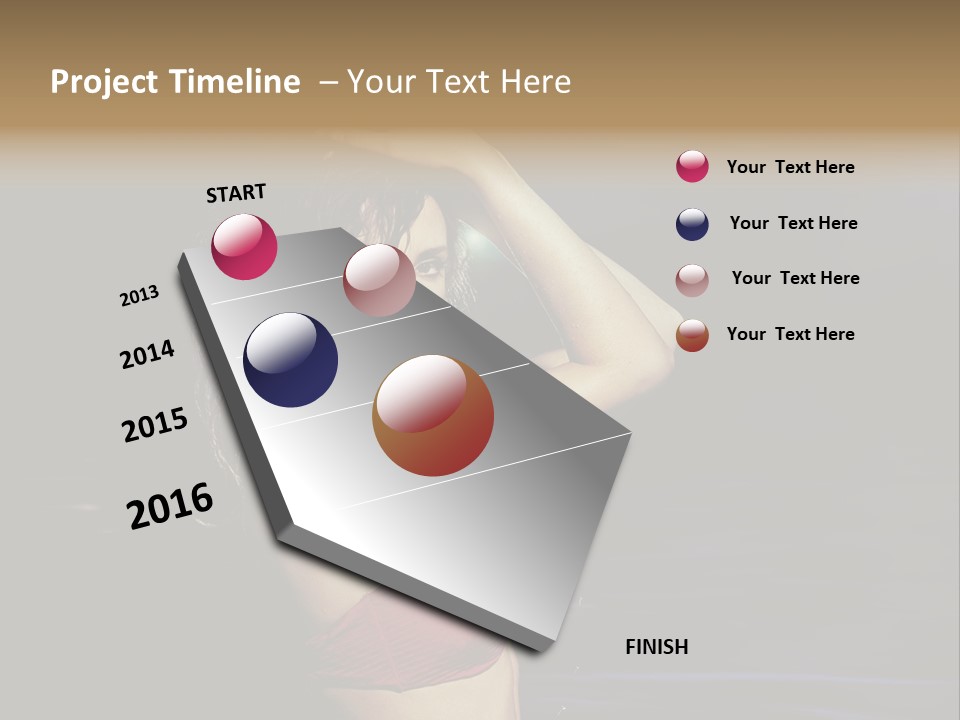 Project Timeline – Your Text Here

START

2013

2014

2015

2016

FINISH

Your Text Here

Your Text Here

Your Text Here

Your Text Here